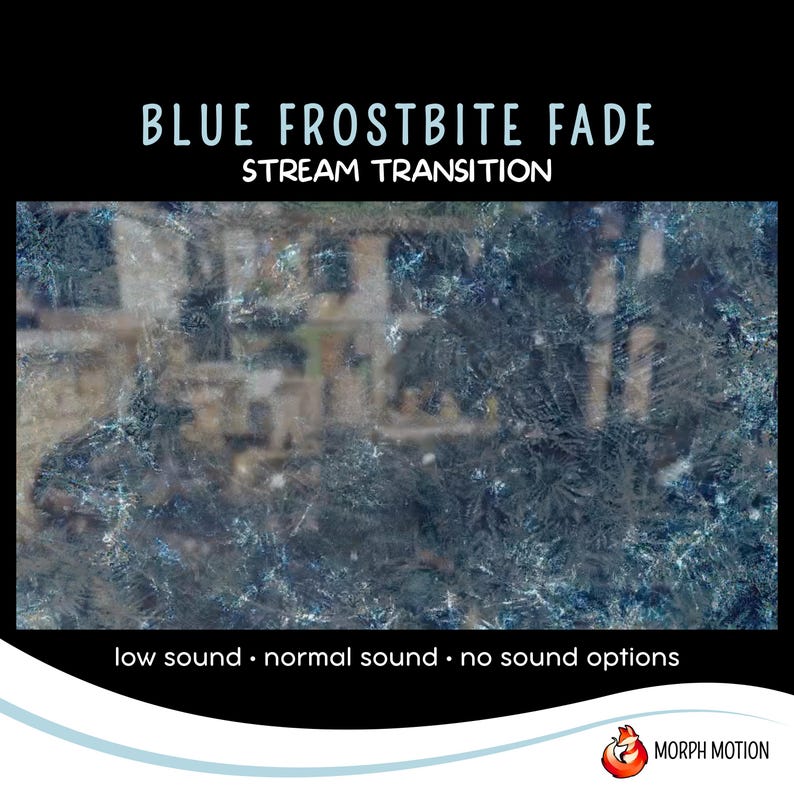 BLUE FROSTBITE FADE
STREAM TRANSITION

low sound • normal sound • no sound options

MORPH MOTION